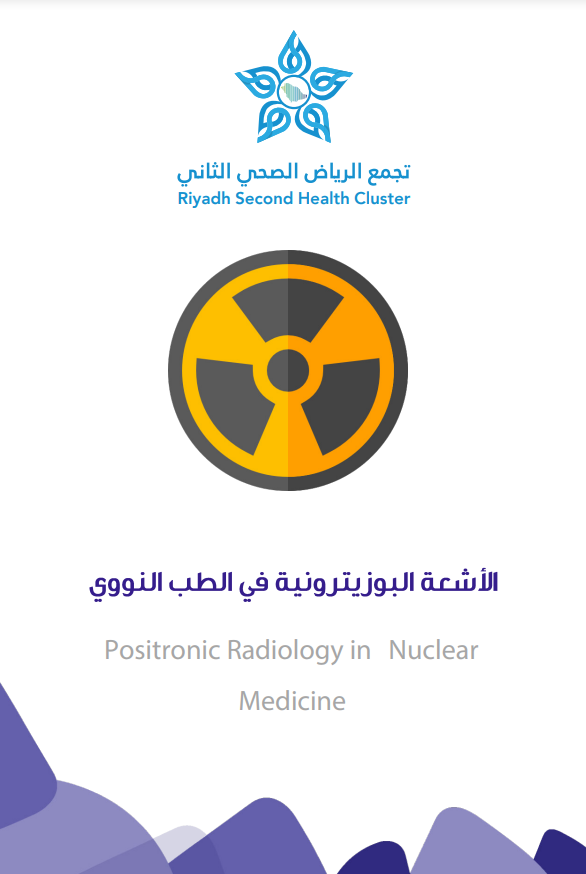 تجمع الرياض الصحي الثاني
Riyadh Second Health Cluster

الأشعة البوزيترونية في الطب النووي

Positronic Radiology in Nuclear Medicine